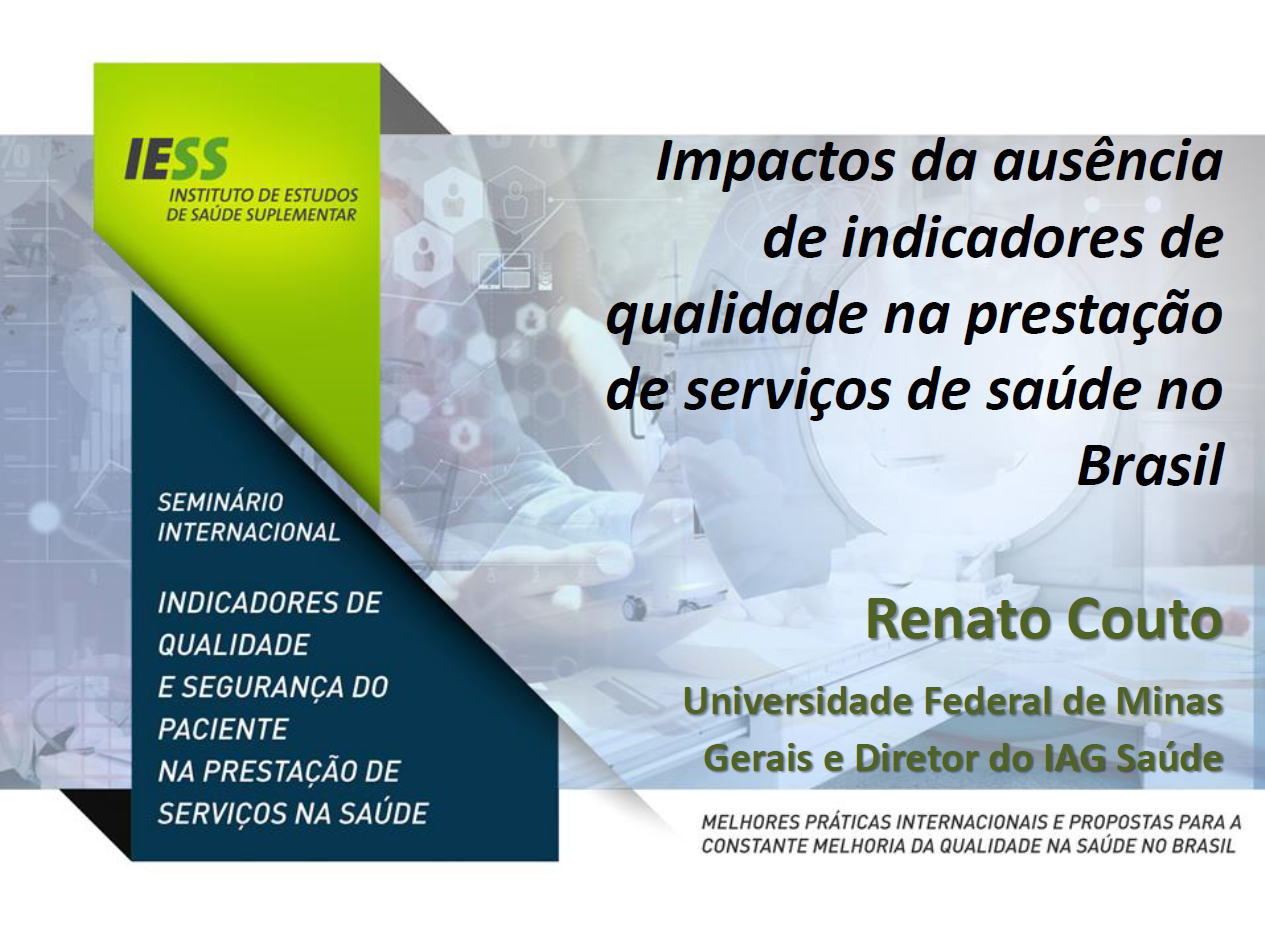 IESS
INSTITUTO DE ESTUDOS DE SAÚDE SUPLEMENTAR

SEMINÁRIO INTERNACIONAL

INDICADORES DE QUALIDADE E SEGURANÇA DO PACIENTE NA PRESTAÇÃO DE SERVIÇOS NA SAÚDE

Impactos da ausência de indicadores de qualidade na prestação de serviços de saúde no Brasil

Renato Couto

Universidade Federal de Minas Gerais e Diretor do IAG Saúde

MELHORES PRÁTICAS INTERNACIONAIS E PROPOSTAS PARA A CONSTANTE MELHORIA DA QUALIDADE NA SAÚDE NO BRASIL